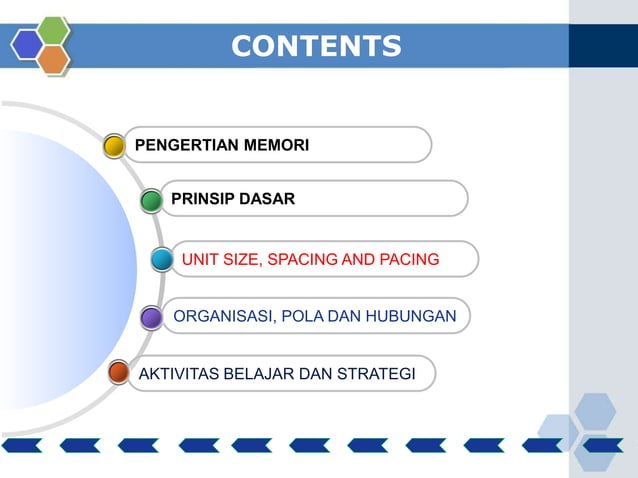 CONTENTS

PENGERTIAN MEMORI

PRINSIP DASAR

UNIT SIZE, SPACING AND PACING

ORGANISASI, POLA DAN HUBUNGAN

AKTIVITAS BELAJAR DAN STRATEGI